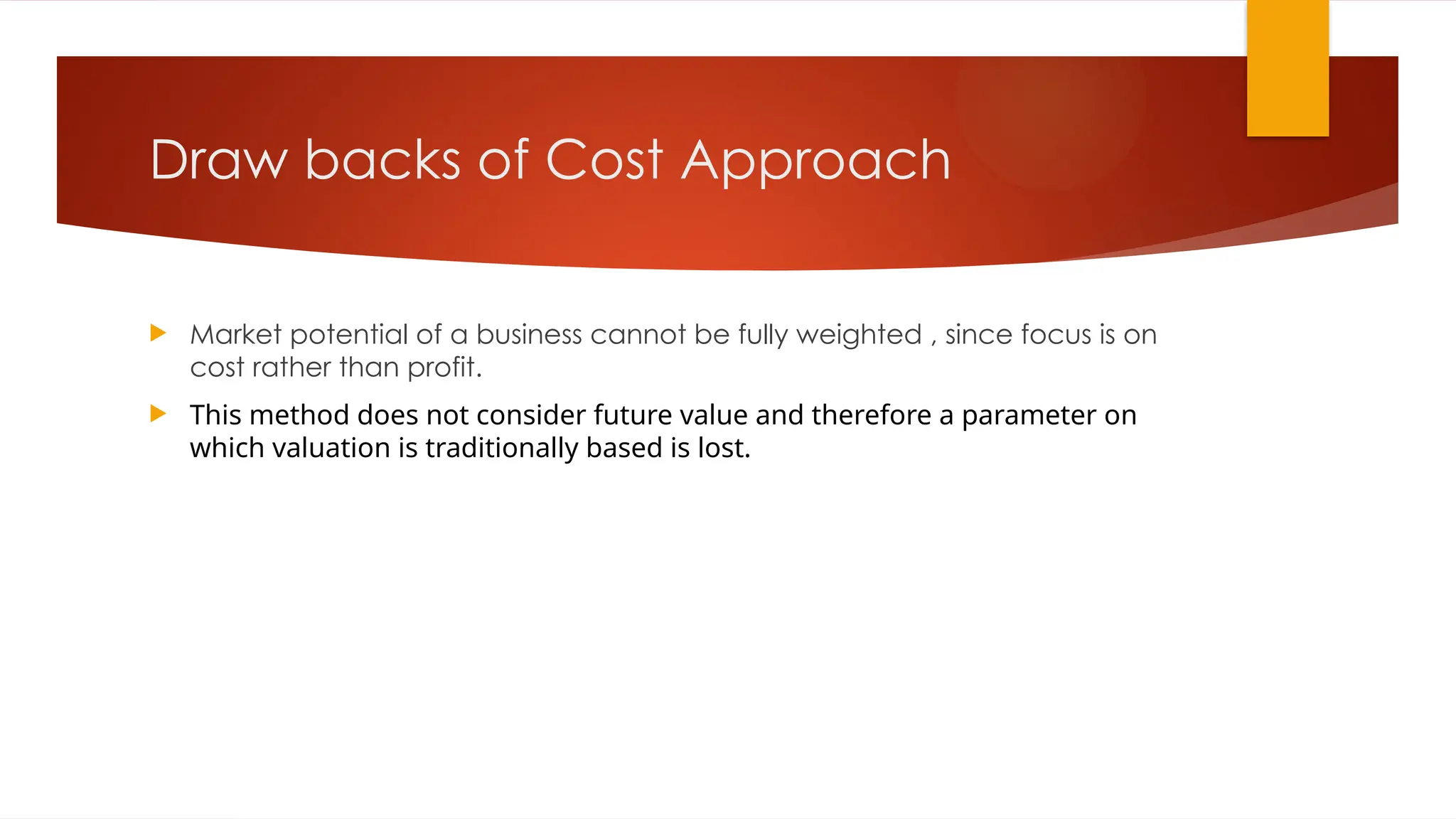 Draw backs of Cost Approach

Market potential of a business cannot be fully weighted , since focus is on cost rather than profit.

This method does not consider future value and therefore a parameter on which valuation is traditionally based is lost.